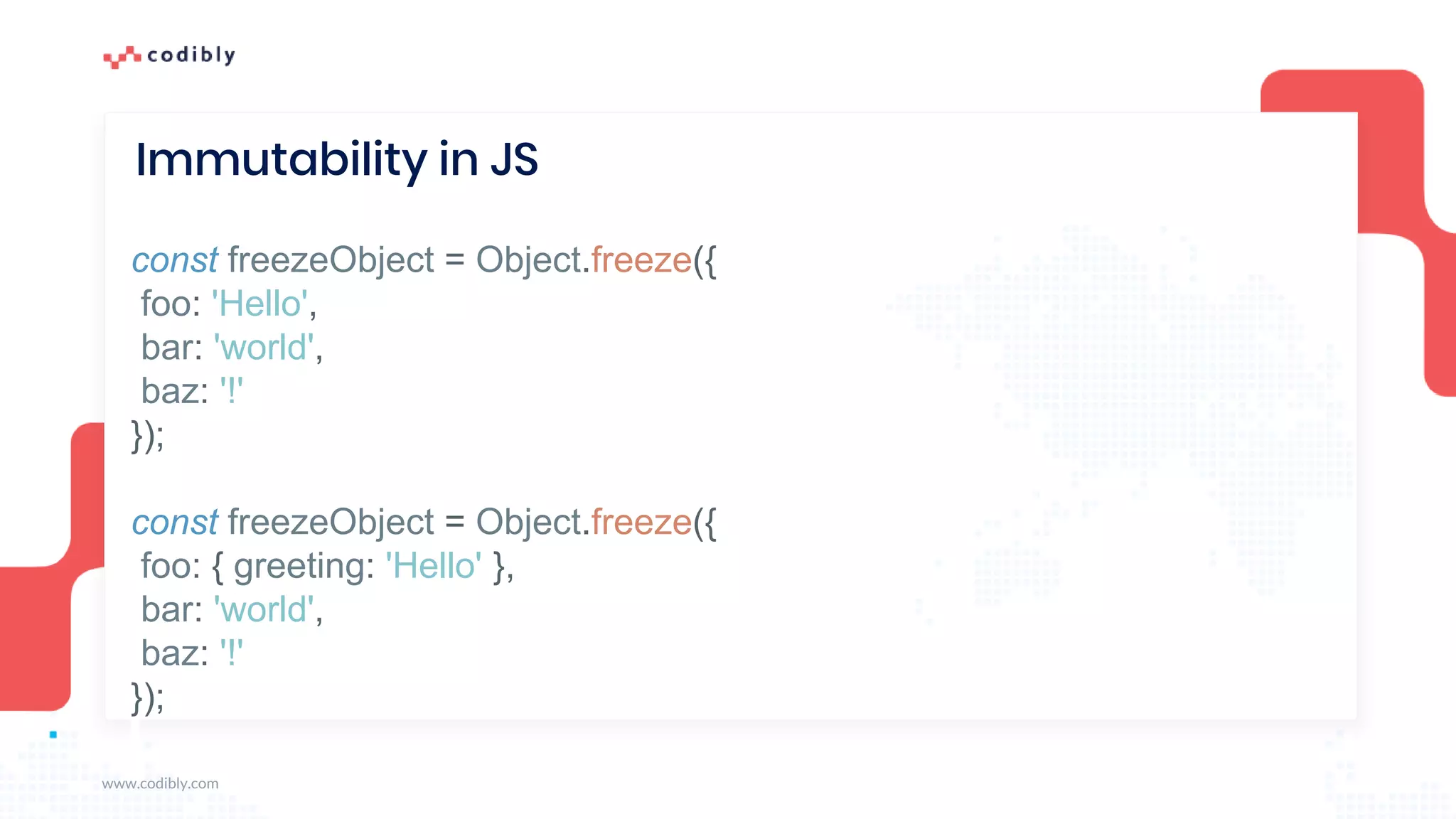 codibly

Immutability in JS

const freezeObject = Object.freeze({
 foo: 'Hello',
 bar: 'world',
 baz: '!'
});

const freezeObject = Object.freeze({
 foo: { greeting: 'Hello' },
 bar: 'world',
 baz: '!'
});

www.codibly.com